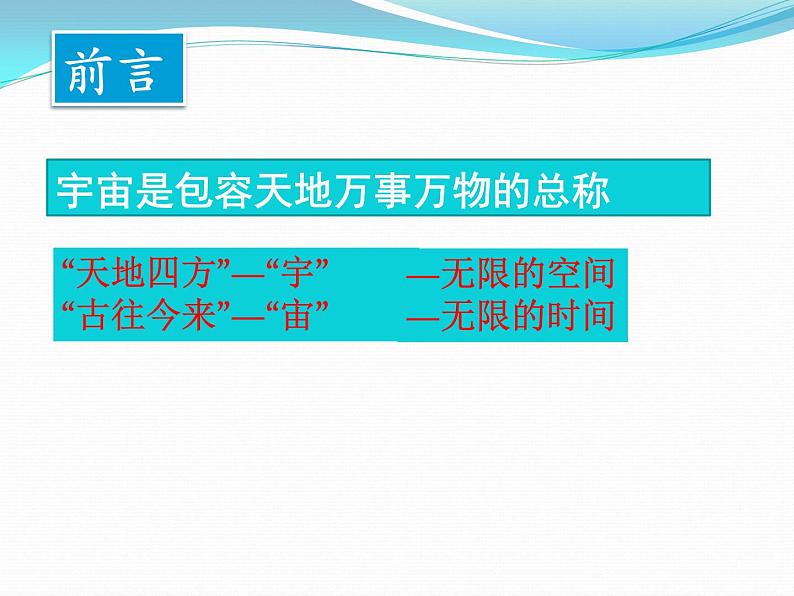 前言

宇宙是包容天地万事万物的总称

“天地四方”—“宇” —无限的空间
“古往今来”—“宙” —无限的时间